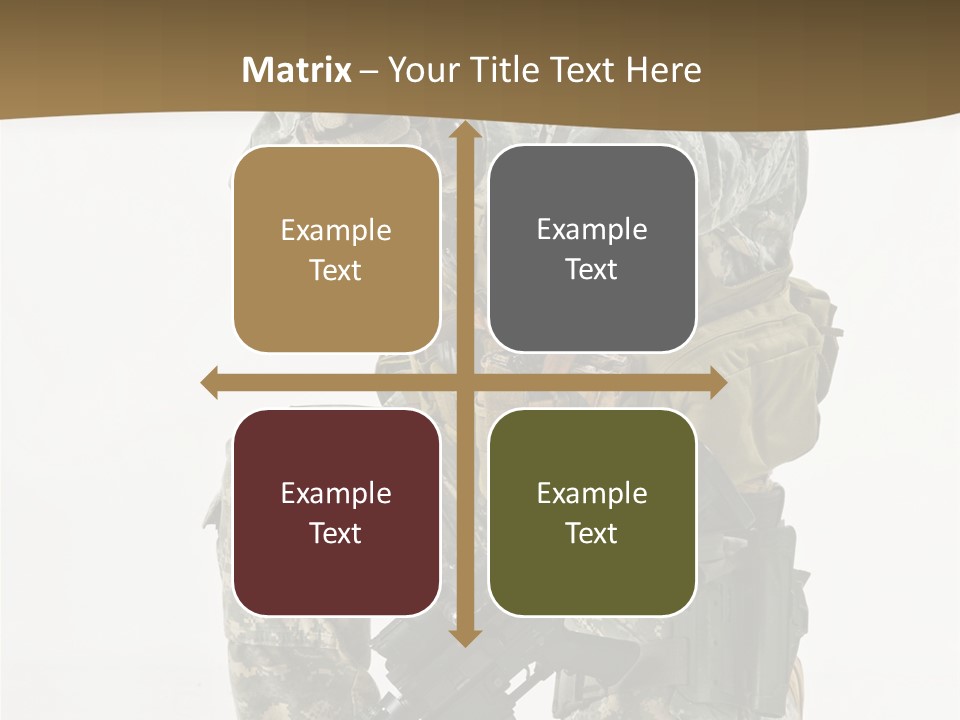 Matrix – Your Title Text Here

Example Text

Example Text

Example Text

Example Text